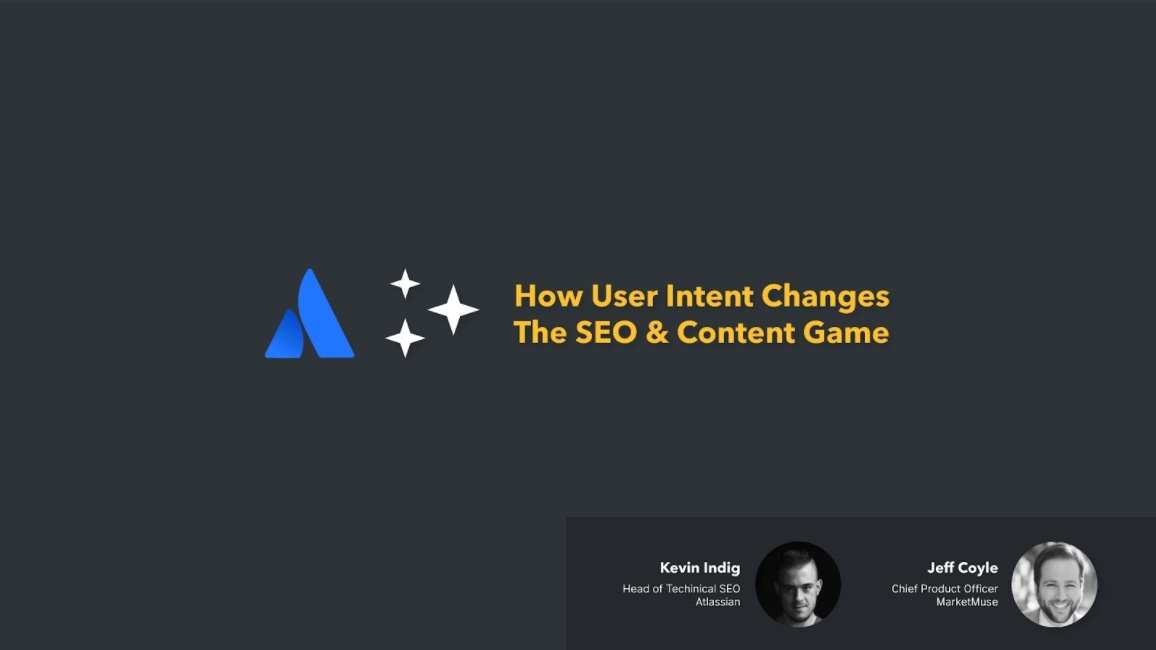 How User Intent Changes
The SEO & Content Game

Kevin Indig
Head of Techinical SEO
Atlassian

Jeff Coyle
Chief Product Officer
MarketMuse